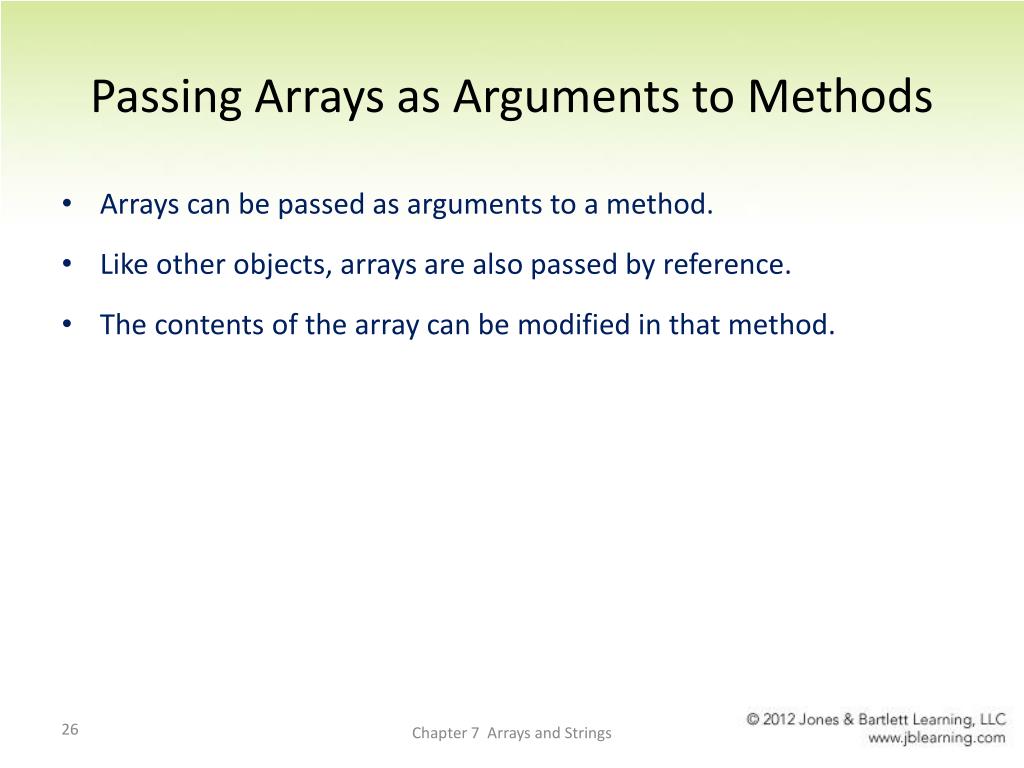 Passing Arrays as Arguments to Methods

• Arrays can be passed as arguments to a method.

• Like other objects, arrays are also passed by reference.

• The contents of the array can be modified in that method.

26

Chapter 7 Arrays and Strings

© 2012 Jones & Bartlett Learning, LLC
www.jblearning.com